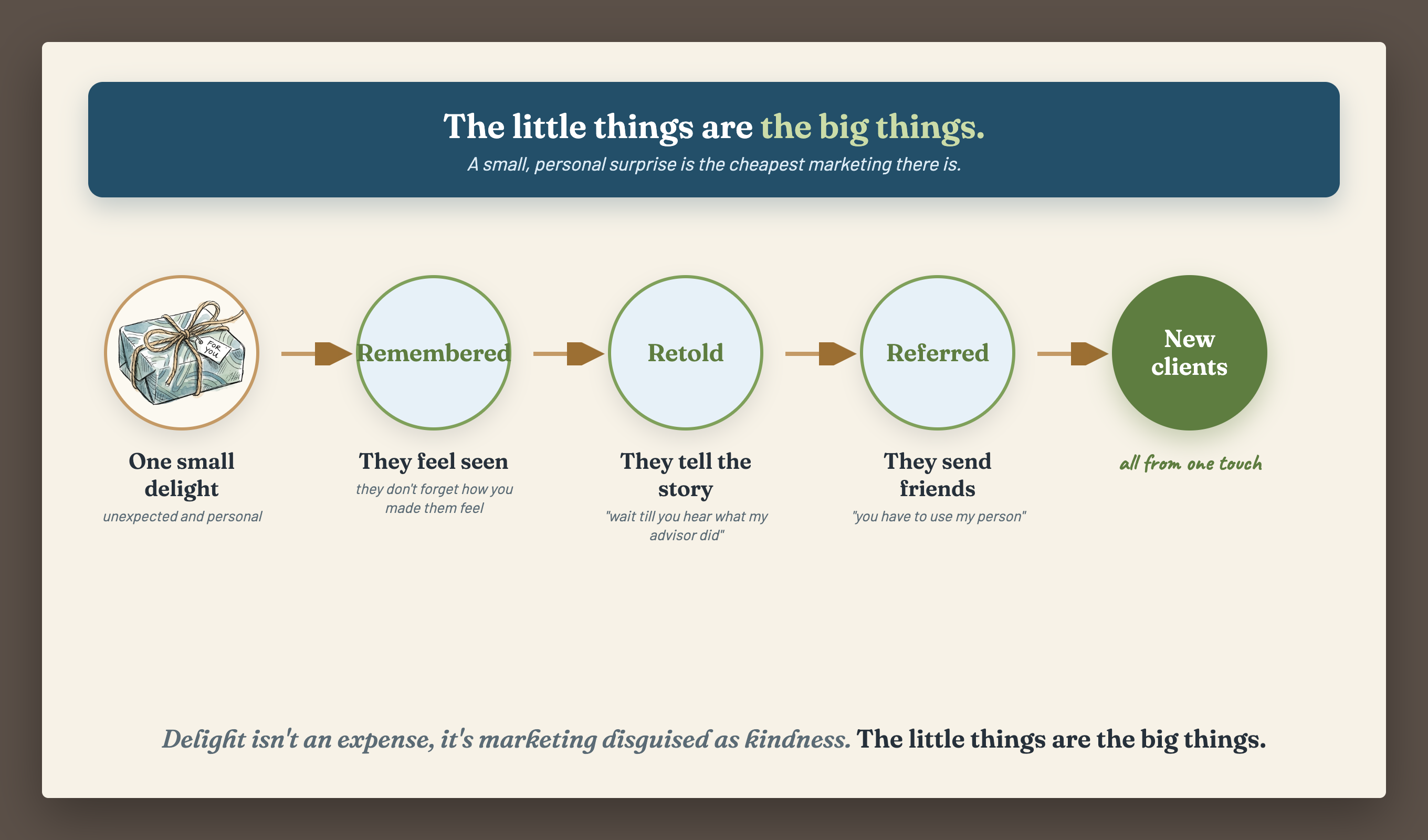 The little things are the big things.

A small, personal surprise is the cheapest marketing there is.

FOR YOU

One small delight
unexpected and personal

Remembered

They feel seen
they don't forget how you made them feel

Retold

They tell the story
"wait till you hear what my advisor did"

Referred

They send friends
"you have to use my person"

New clients

all from one touch

Delight isn't an expense, it's marketing disguised as kindness. The little things are the big things.